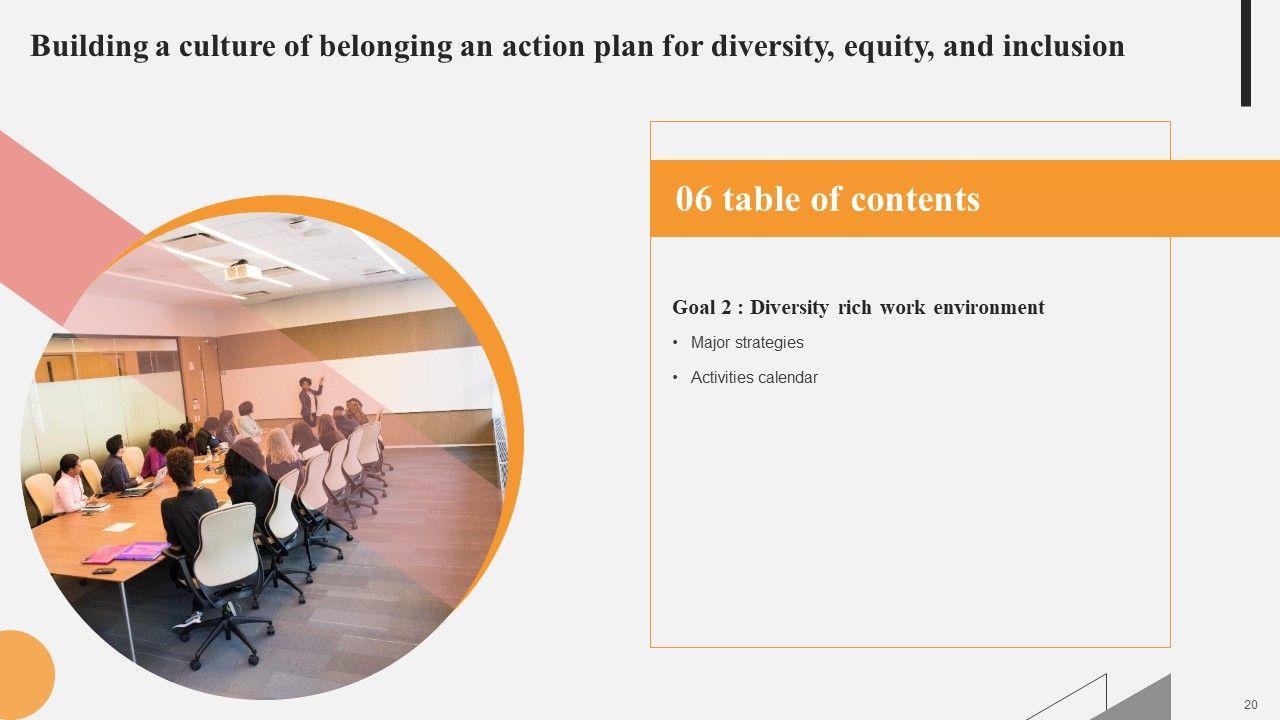 Building a culture of belonging an action plan for diversity, equity, and inclusion

06 table of contents

Goal 2 : Diversity rich work environment

• Major strategies

• Activities calendar

20